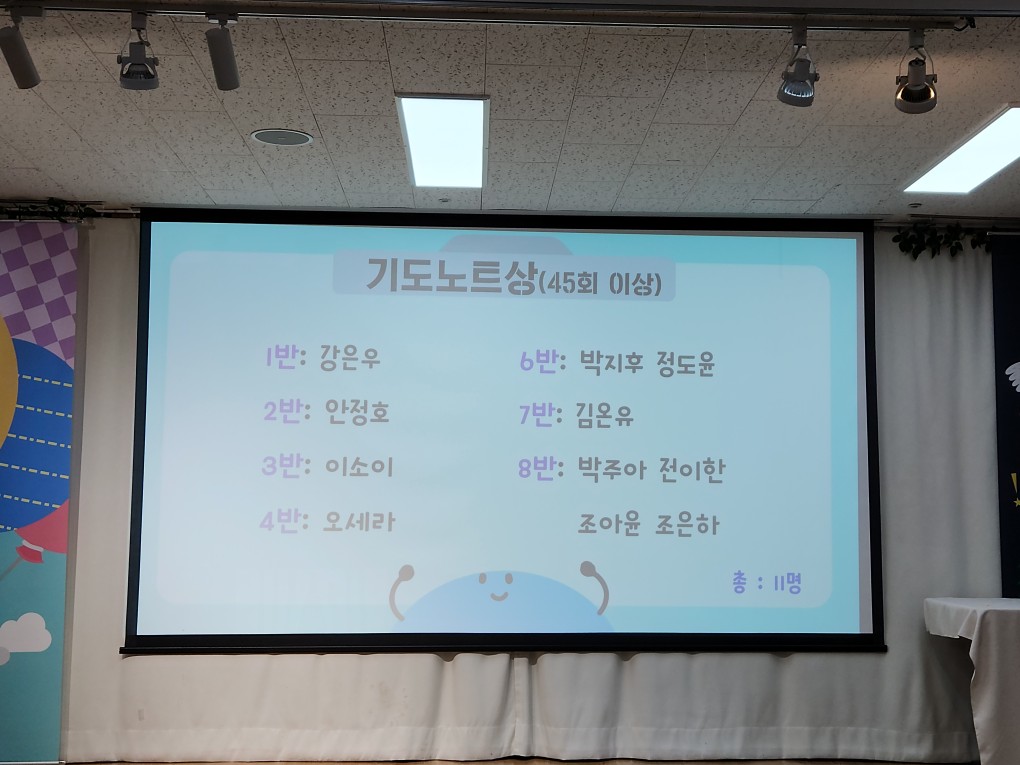 기도노트상(45회 이상)

1반: 강은우
2반: 안정호
3반: 이소이
4반: 오세라

6반: 박지후 정도윤
7반: 김온유
8반: 박주아 전이한
조아윤 조은하

총 : 11명